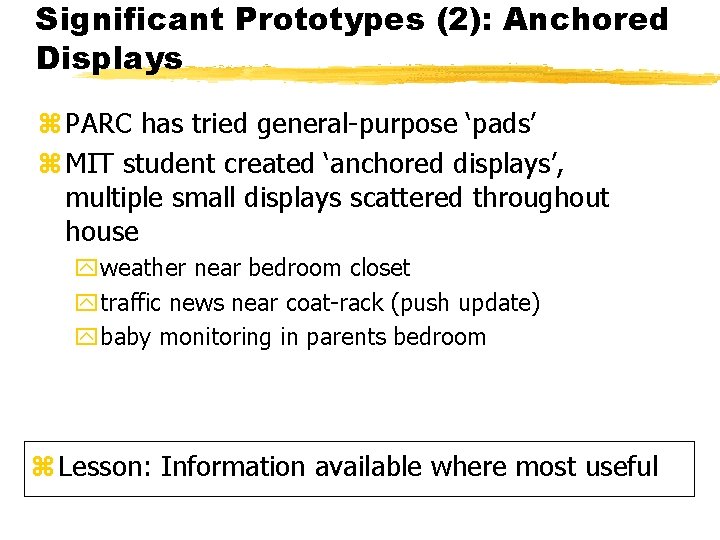 Significant Prototypes (2): Anchored Displays

PARC has tried general-purpose ‘pads’

MIT student created ‘anchored displays’, multiple small displays scattered throughout house

weather near bedroom closet

traffic news near coat-rack (push update)

baby monitoring in parents bedroom

Lesson: Information available where most useful